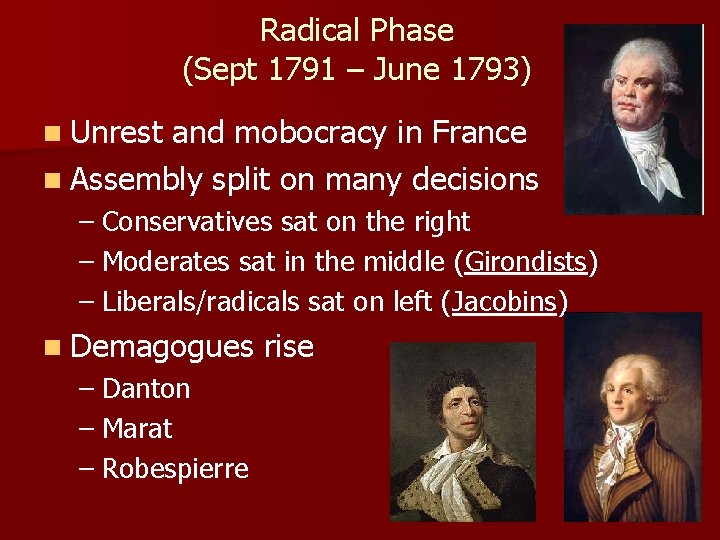 Radical Phase
(Sept 1791 – June 1793)

Unrest and mobocracy in France

Assembly split on many decisions
– Conservatives sat on the right
– Moderates sat in the middle (Girondists)
– Liberals/radicals sat on left (Jacobins)

Demagogues rise
– Danton
– Marat
– Robespierre